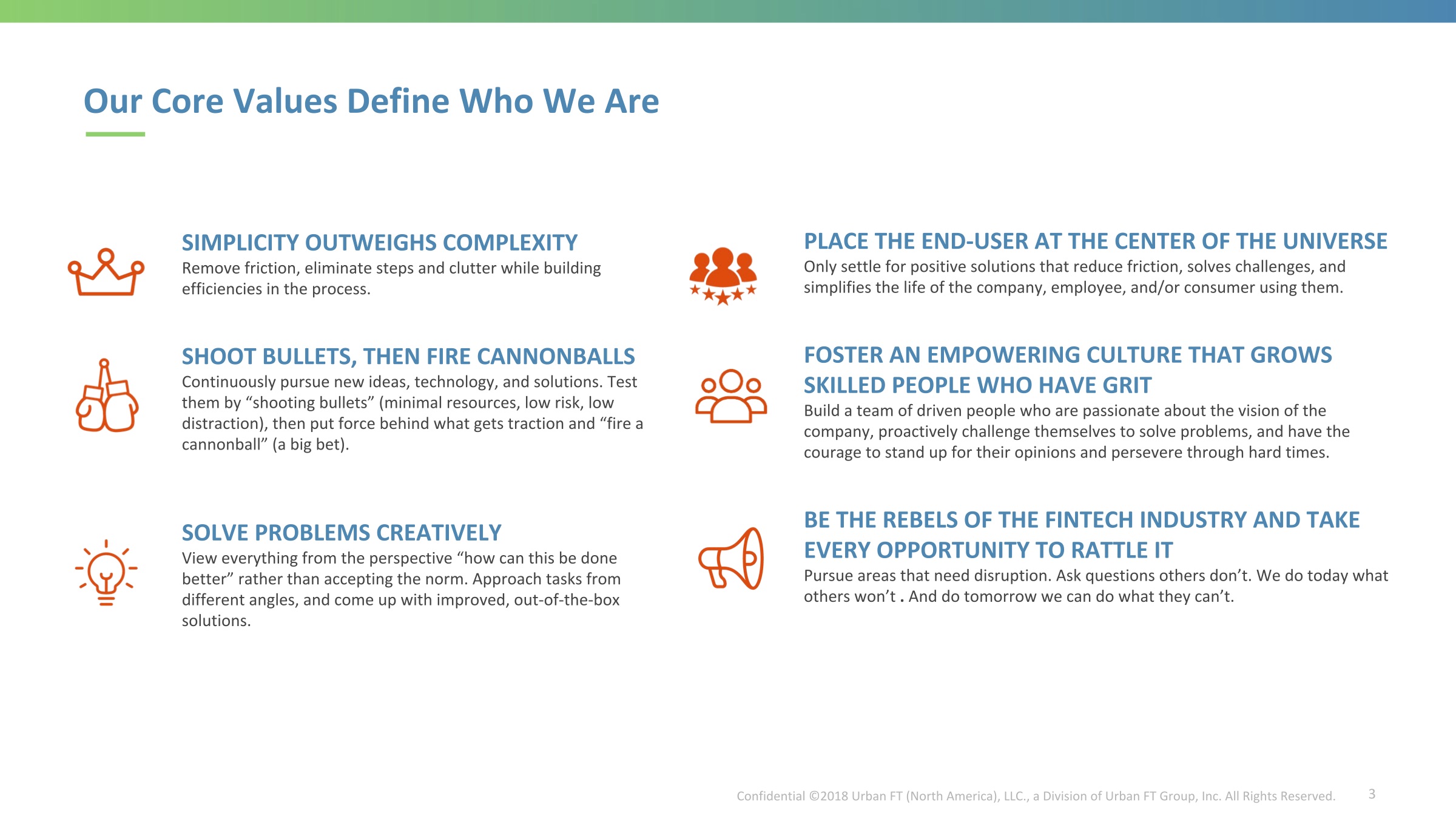 Our Core Values Define Who We Are

SIMPLICITY OUTWEIGHS COMPLEXITY
Remove friction, eliminate steps and clutter while building efficiencies in the process.

SHOOT BULLETS, THEN FIRE CANNONBALLS
Continuously pursue new ideas, technology, and solutions. Test them by “shooting bullets” (minimal resources, low risk, low distraction), then put force behind what gets traction and “fire a cannonball” (a big bet).

SOLVE PROBLEMS CREATIVELY
View everything from the perspective “how can this be done better” rather than accepting the norm. Approach tasks from different angles, and come up with improved, out-of-the-box solutions.

PLACE THE END-USER AT THE CENTER OF THE UNIVERSE
Only settle for positive solutions that reduce friction, solves challenges, and simplifies the life of the company, employee, and/or consumer using them.

FOSTER AN EMPOWERING CULTURE THAT GROWS SKILLED PEOPLE WHO HAVE GRIT
Build a team of driven people who are passionate about the vision of the company, proactively challenge themselves to solve problems, and have the courage to stand up for their opinions and persevere through hard times.

BE THE REBELS OF THE FINTECH INDUSTRY AND TAKE EVERY OPPORTUNITY TO RATTLE IT
Pursue areas that need disruption. Ask questions others don’t. We do today what others won’t . And do tomorrow we can do what they can’t.

Confidential ©2018 Urban FT (North America), LLC., a Division of Urban FT Group, Inc. All Rights Reserved. 3